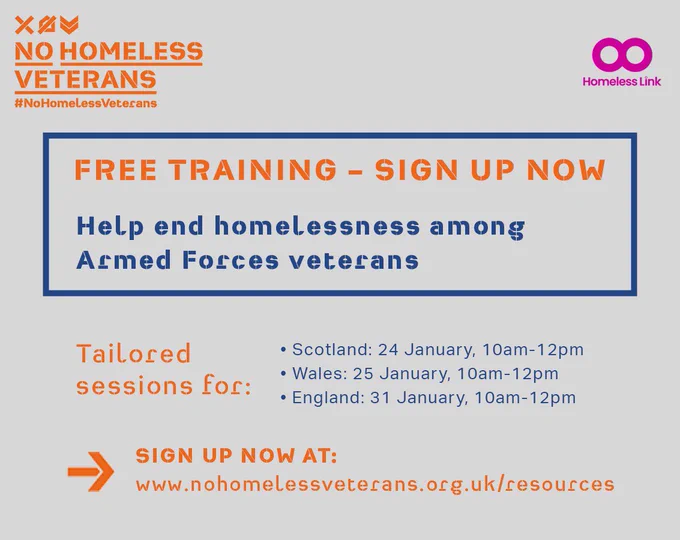 NO HOMELESS VETERANS
#NoHomelessVeterans

Homeless Link

FREE TRAINING – SIGN UP NOW

Help end homelessness among Armed Forces veterans

Tailored sessions for:

• Scotland: 24 January, 10am-12pm
• Wales: 25 January, 10am-12pm
• England: 31 January, 10am-12pm

SIGN UP NOW AT:
www.nohomelessveterans.org.uk/resources